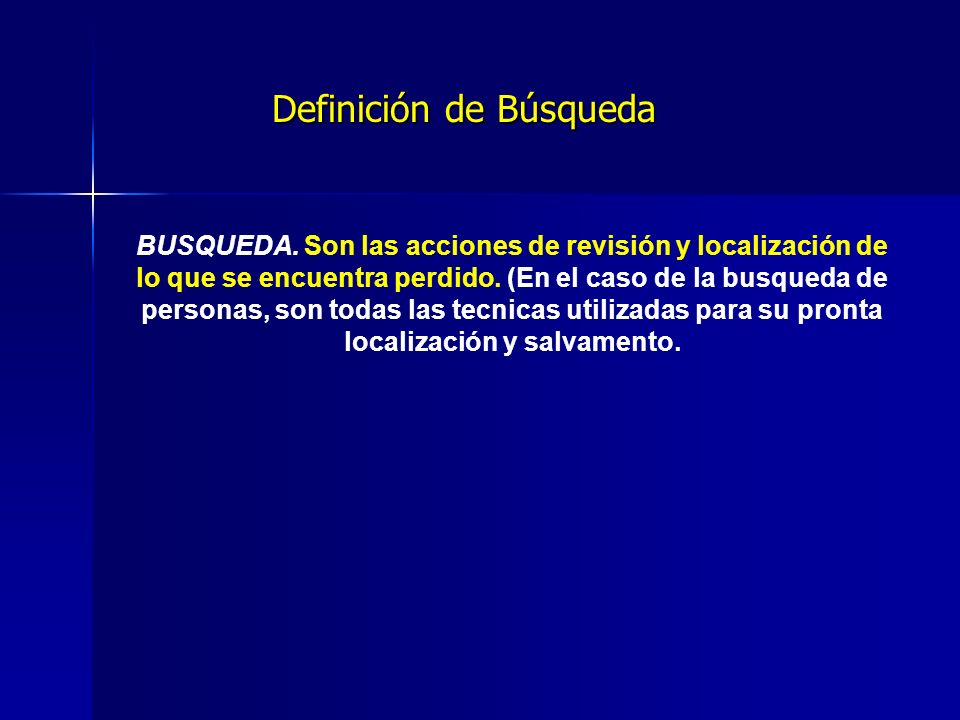 Definición de Búsqueda

BUSQUEDA. Son las acciones de revisión y localización de lo que se encuentra perdido. (En el caso de la busqueda de personas, son todas las tecnicas utilizadas para su pronta localización y salvamento.